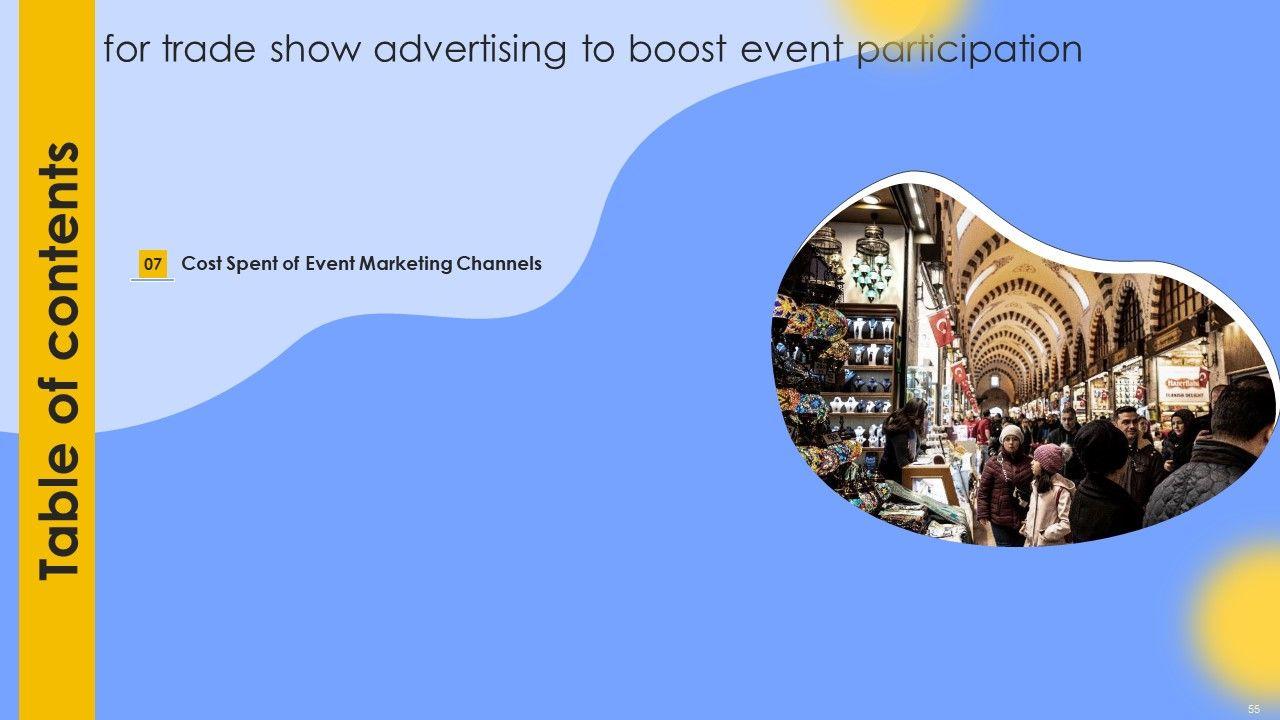 Table of contents

for trade show advertising to boost event participation

07 Cost Spent of Event Marketing Channels

55